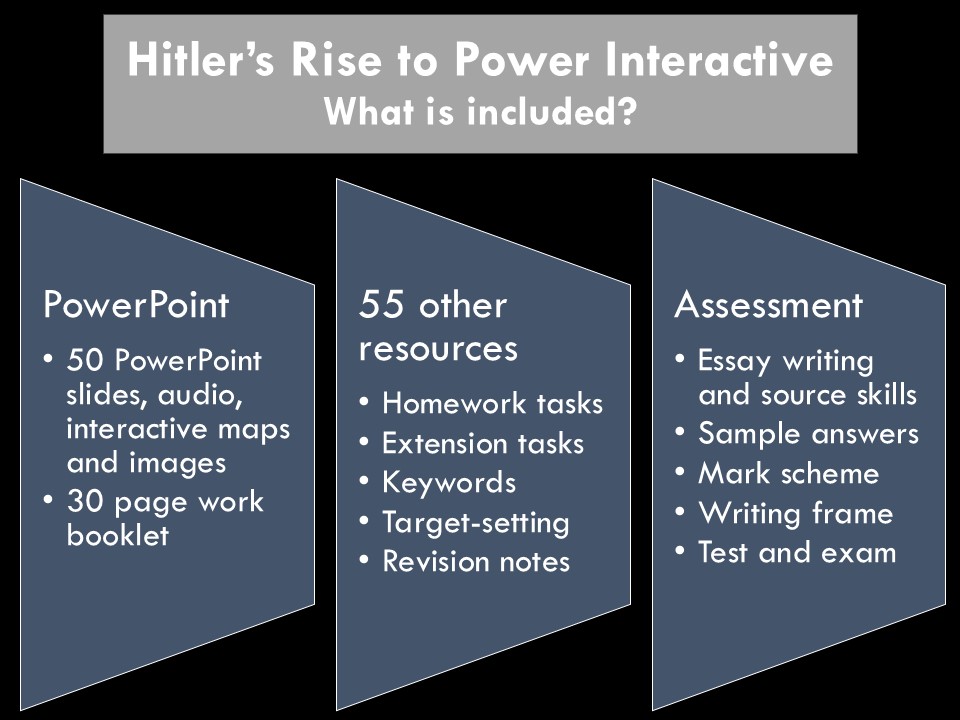 Hitler's Rise to Power Interactive
What is included?

PowerPoint
• 50 PowerPoint slides, audio, interactive maps and images
• 30 page work booklet

55 other resources
• Homework tasks
• Extension tasks
• Keywords
• Target-setting
• Revision notes

Assessment
• Essay writing and source skills
• Sample answers
• Mark scheme
• Writing frame
• Test and exam